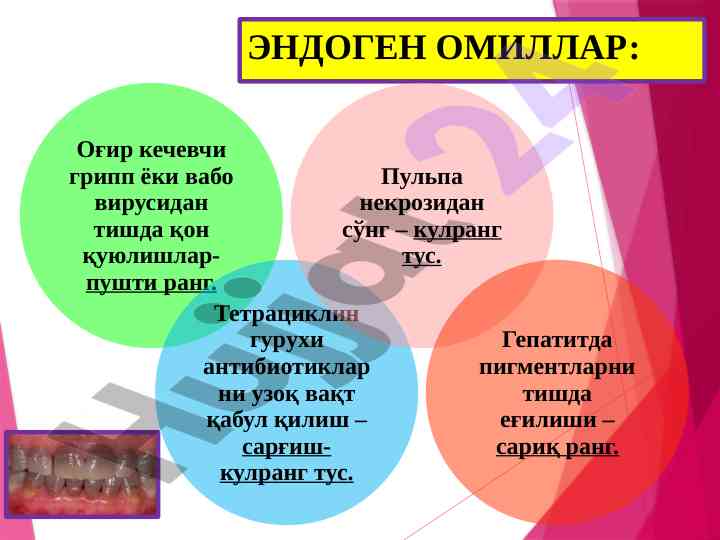 ЭНДОГЕН ОМИЛЛАР:

Оғир кечевчи грипп ёки вабо вирусидан тишда қон қуюлишлар- пушти ранг.

Пульпа некрозидан сўнг – кулранг тус.

Тетрациклин гурухи антибиотиклар ни узоқ вақт қабул қилиш – сарғиш- кулранг тус.

Гепатитда пигментларни тишда еғилиши – сариқ ранг.

hujjat24